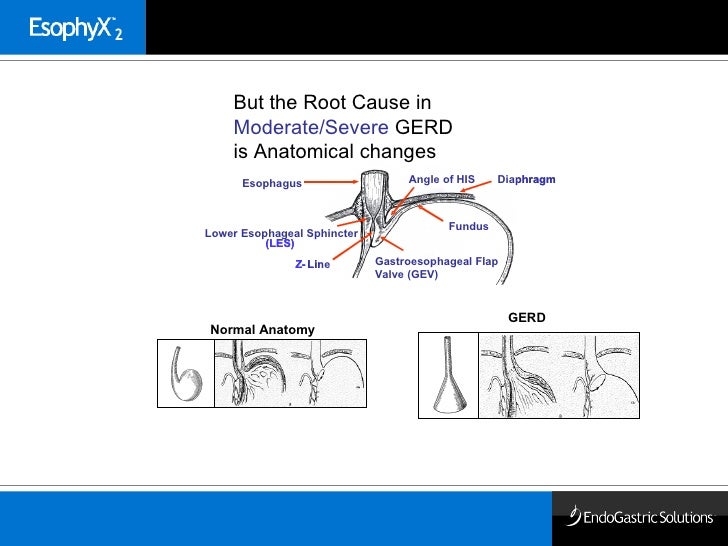 EsophyX™ 2

But the Root Cause in Moderate/Severe GERD is Anatomical changes

Esophagus

Angle of HIS

Diaphragm

Fundus

Lower Esophageal Sphincter (LES)

Z-Line

Gastroesophageal Flap Valve (GEV)

Normal Anatomy

GERD

EndoGastric Solutions